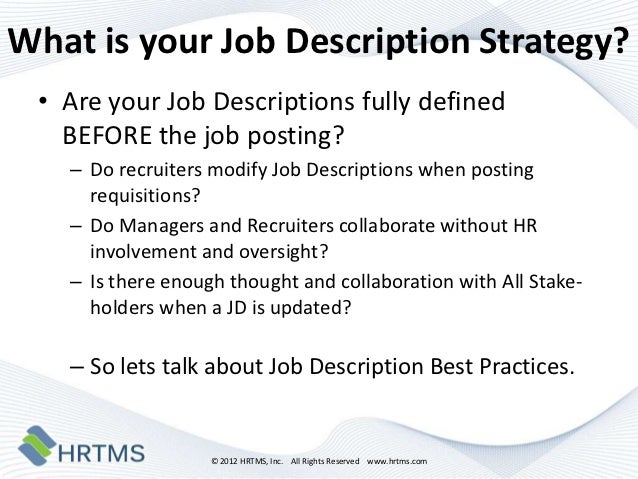 What is your Job Description Strategy?

• Are your Job Descriptions fully defined BEFORE the job posting?

– Do recruiters modify Job Descriptions when posting requisitions?

– Do Managers and Recruiters collaborate without HR involvement and oversight?

– Is there enough thought and collaboration with All Stakeholders when a JD is updated?

– So lets talk about Job Description Best Practices.

HRTMS

© 2012 HRTMS, Inc. All Rights Reserved www.hrtms.com